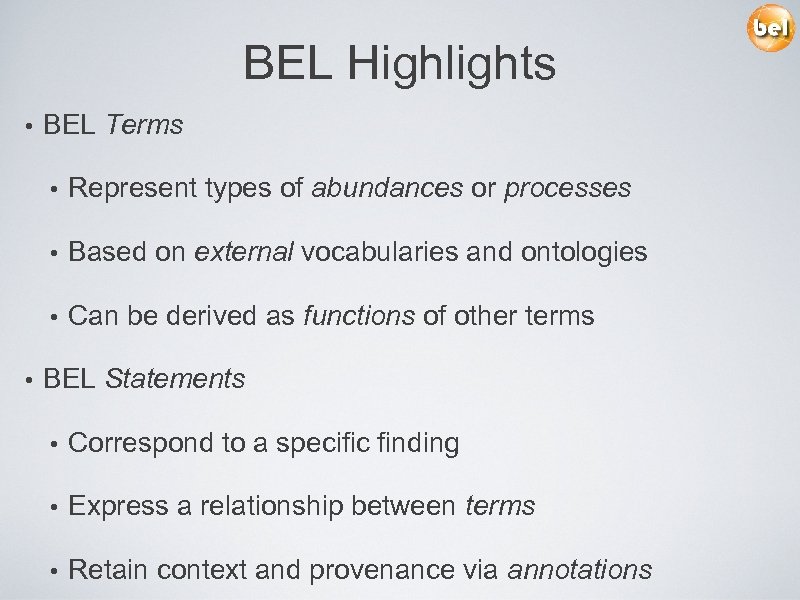 bel

BEL Highlights

• BEL Terms
  • Represent types of abundances or processes
  • Based on external vocabularies and ontologies
  • Can be derived as functions of other terms
• BEL Statements
  • Correspond to a specific finding
  • Express a relationship between terms
  • Retain context and provenance via annotations